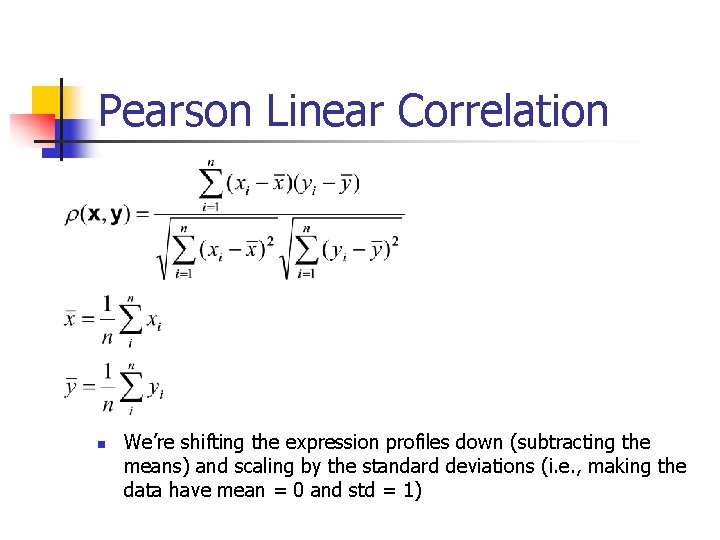 Pearson Linear Correlation

$\rho(\mathbf{x}, \mathbf{y}) = \frac{\sum_{i=1}^{n}(x_i - \bar{x})(y_i - \bar{y})}{\sqrt{\sum_{i=1}^{n}(x_i - \bar{x})^2}\sqrt{\sum_{i=1}^{n}(y_i - \bar{y})^2}}$

$\bar{x} = \frac{1}{n}\sum_{i}^{n} x_i$

$\bar{y} = \frac{1}{n}\sum_{i}^{n} y_i$

We're shifting the expression profiles down (subtracting the means) and scaling by the standard deviations (i.e., making the data have mean = 0 and std = 1)